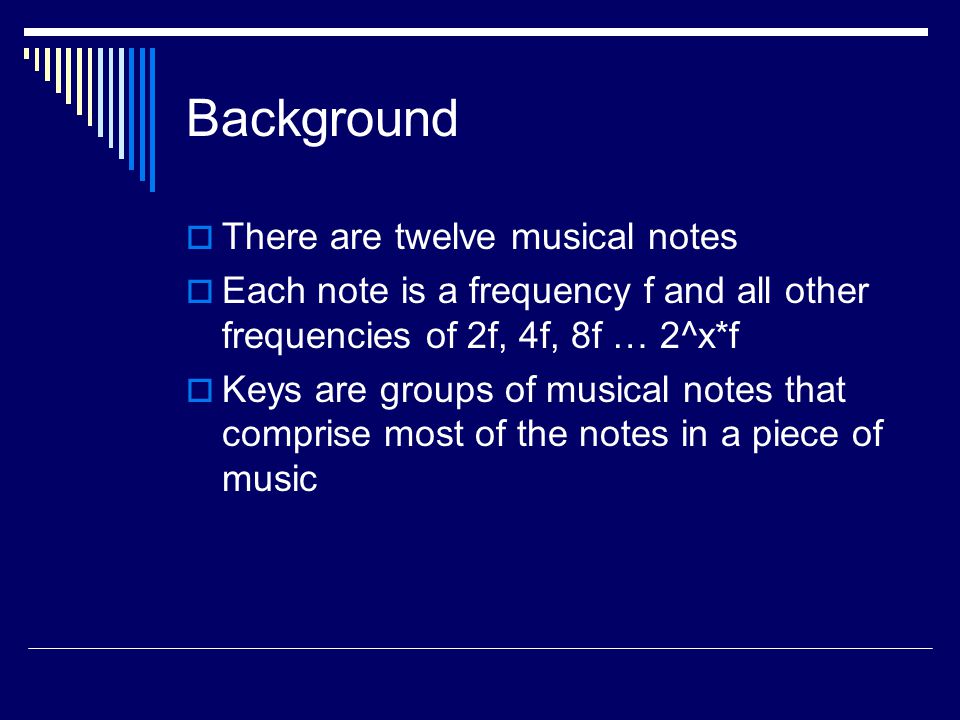 Background

There are twelve musical notes

Each note is a frequency f and all other frequencies of 2f, 4f, 8f … 2^x*f

Keys are groups of musical notes that comprise most of the notes in a piece of music